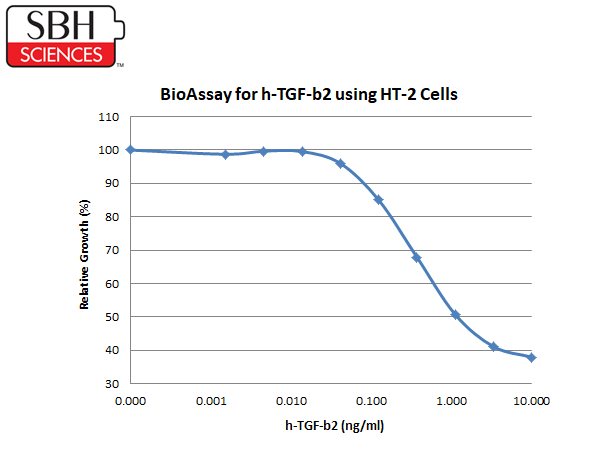 SBH SCIENCES ™

BioAssay for h-TGF-b2 using HT-2 Cells

Relative Growth (%)

110
100
90
80
70
60
50
40
30

0.000 0.001 0.010 0.100 1.000 10.000

h-TGF-b2 (ng/ml)